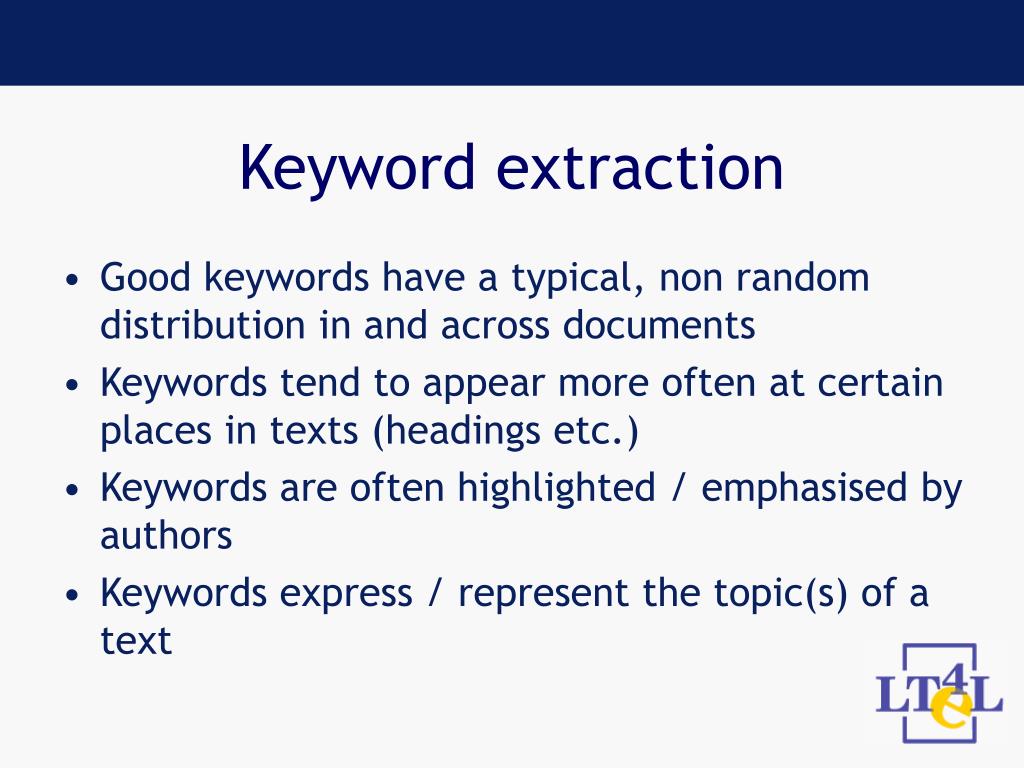 Keyword extraction

• Good keywords have a typical, non random distribution in and across documents
• Keywords tend to appear more often at certain places in texts (headings etc.)
• Keywords are often highlighted / emphasised by authors
• Keywords express / represent the topic(s) of a text

LT4eL